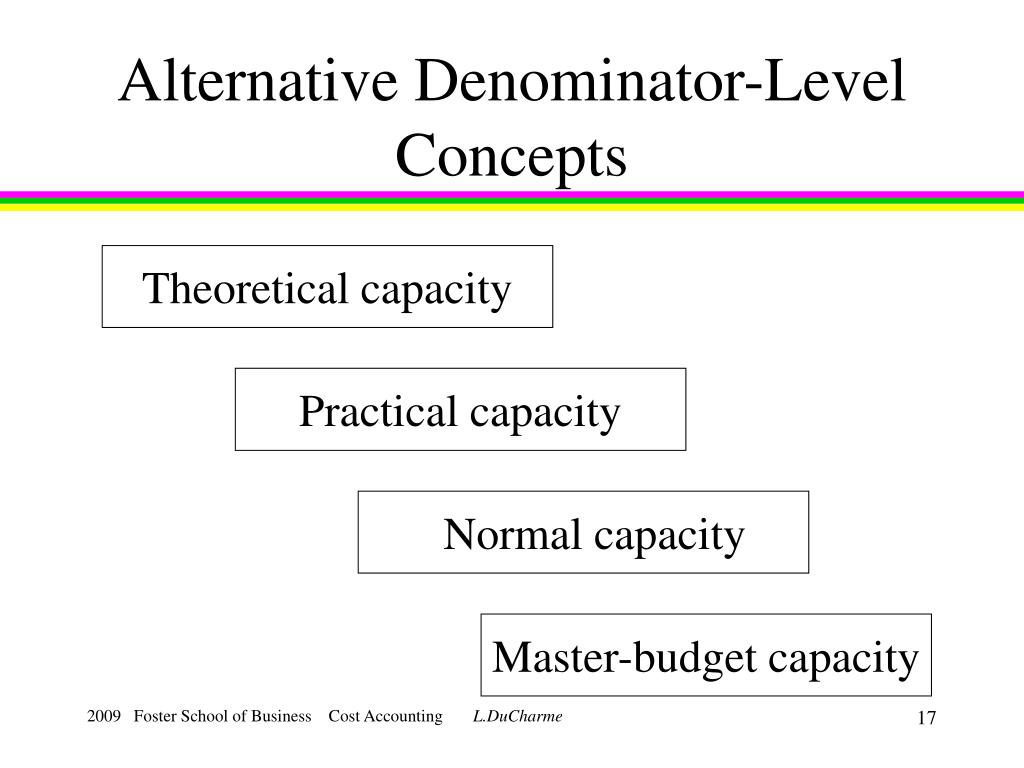 Alternative Denominator-Level Concepts

Theoretical capacity

Practical capacity

Normal capacity

Master-budget capacity

2009 Foster School of Business Cost Accounting L.DuCharme

17